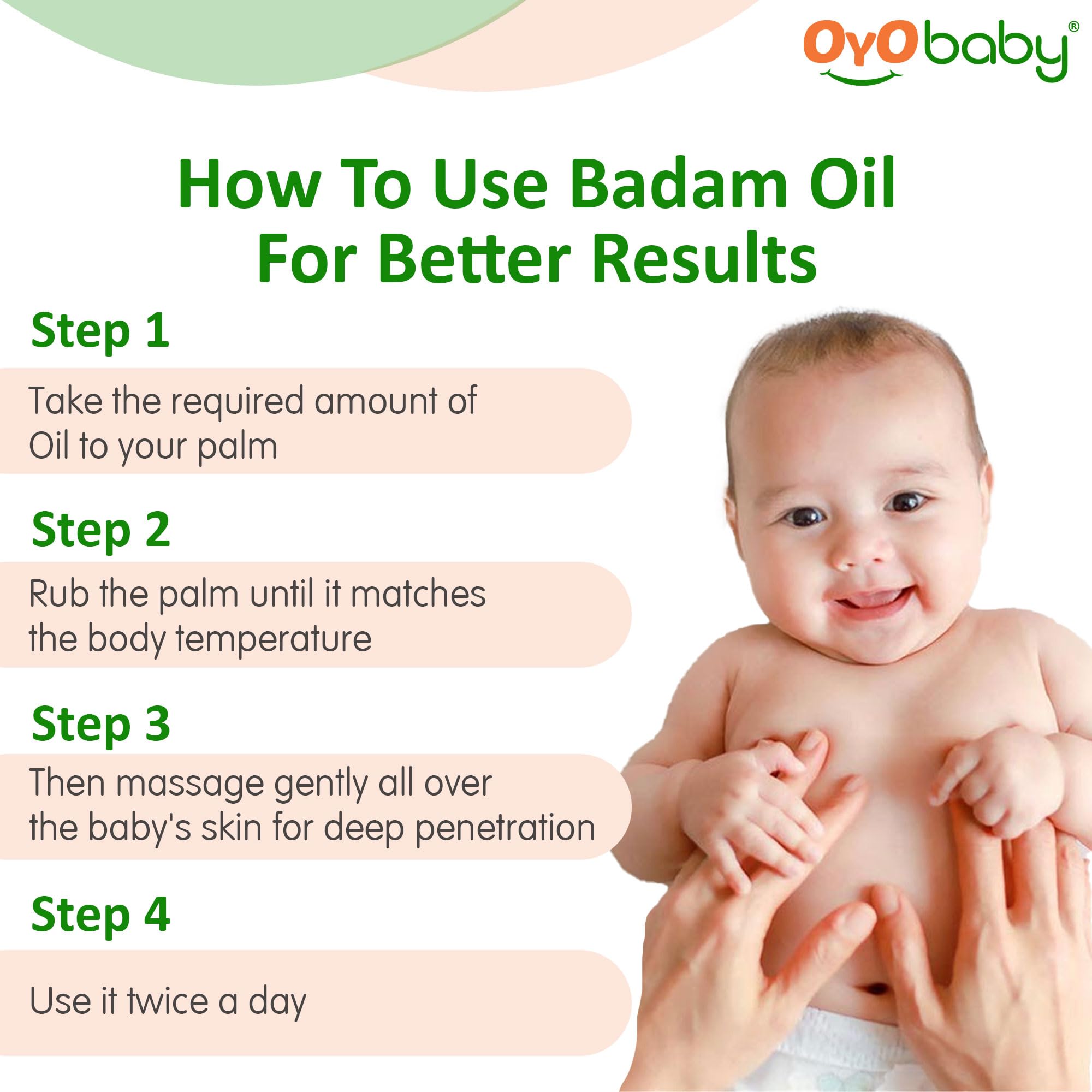 OyO baby®

How To Use Badam Oil For Better Results

Step 1

Take the required amount of Oil to your palm

Step 2

Rub the palm until it matches the body temperature

Step 3

Then massage gently all over the baby's skin for deep penetration

Step 4

Use it twice a day